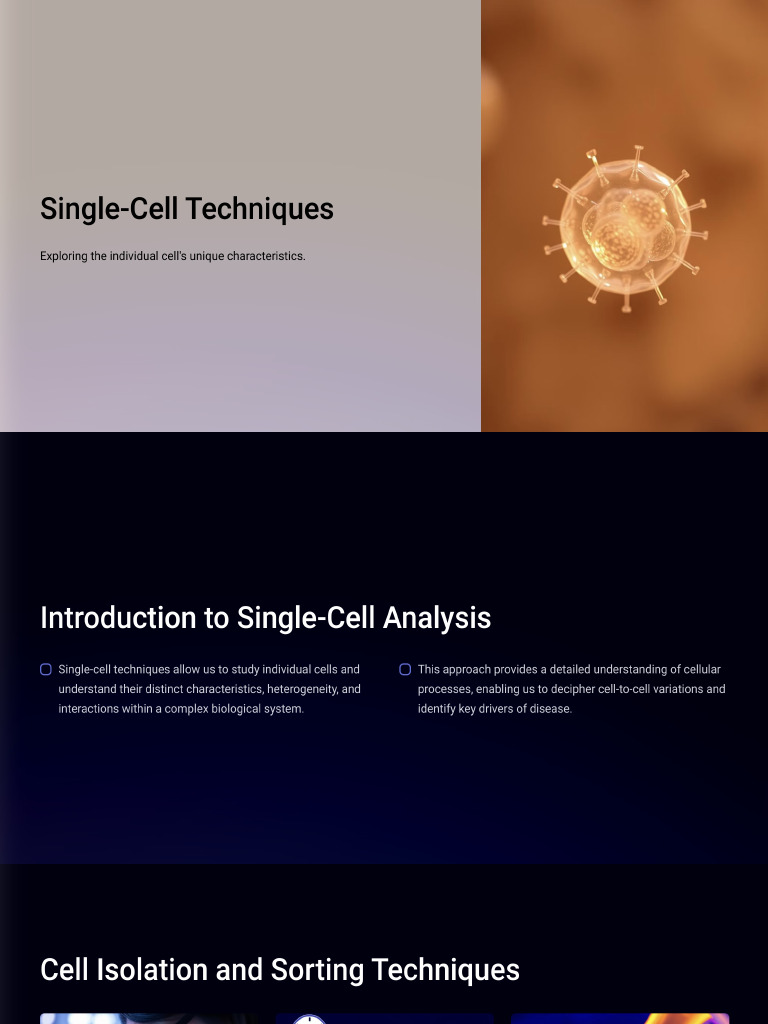 Single-Cell Techniques

Exploring the individual cell's unique characteristics.

Introduction to Single-Cell Analysis

Single-cell techniques allow us to study individual cells and understand their distinct characteristics, heterogeneity, and interactions within a complex biological system.

This approach provides a detailed understanding of cellular processes, enabling us to decipher cell-to-cell variations and identify key drivers of disease.

Cell Isolation and Sorting Techniques